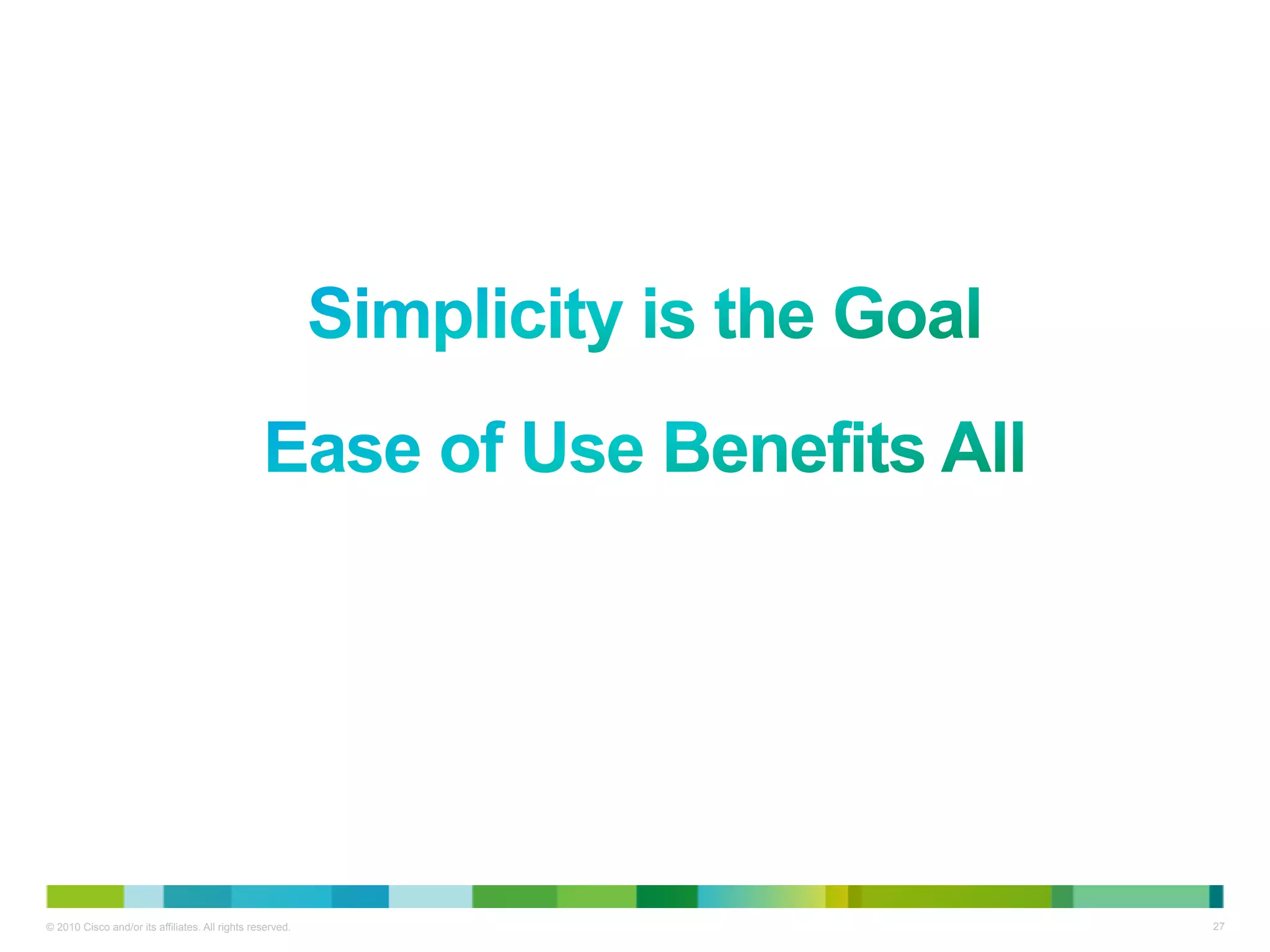 Simplicity is the Goal

Ease of Use Benefits All

© 2010 Cisco and/or its affiliates. All rights reserved.

27